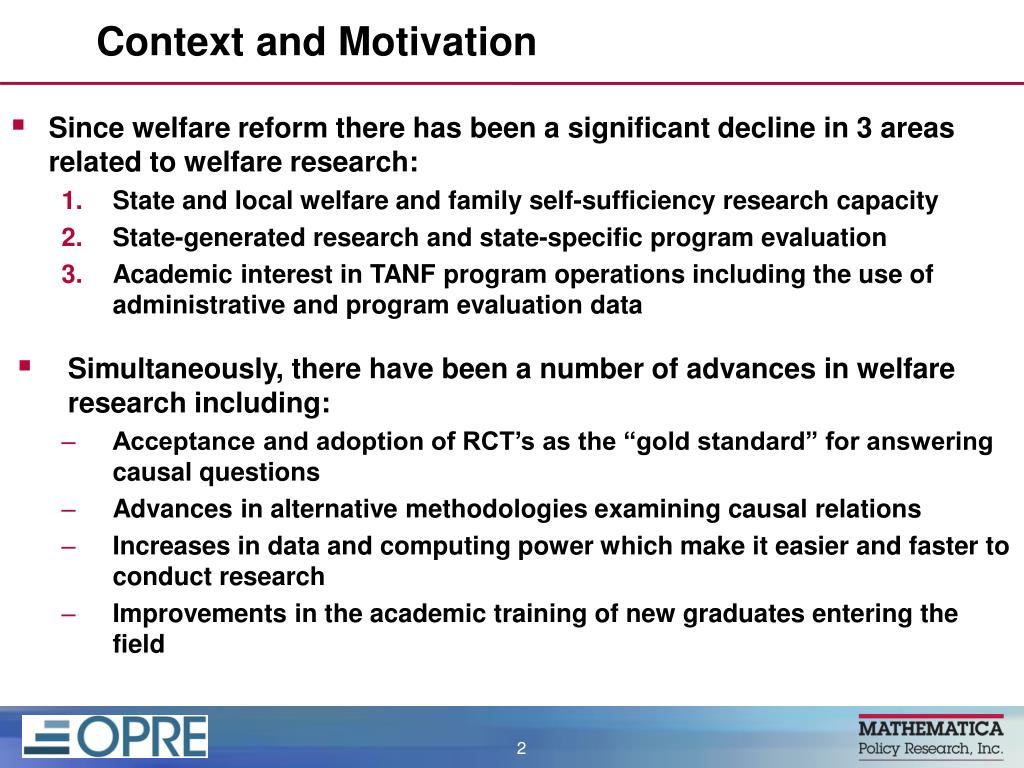 Context and Motivation

▪ Since welfare reform there has been a significant decline in 3 areas related to welfare research:

1. State and local welfare and family self-sufficiency research capacity
2. State-generated research and state-specific program evaluation
3. Academic interest in TANF program operations including the use of administrative and program evaluation data

▪ Simultaneously, there have been a number of advances in welfare research including:

– Acceptance and adoption of RCT's as the "gold standard" for answering causal questions
– Advances in alternative methodologies examining causal relations
– Increases in data and computing power which make it easier and faster to conduct research
– Improvements in the academic training of new graduates entering the field

OPRE

2

MATHEMATICA
Policy Research, Inc.